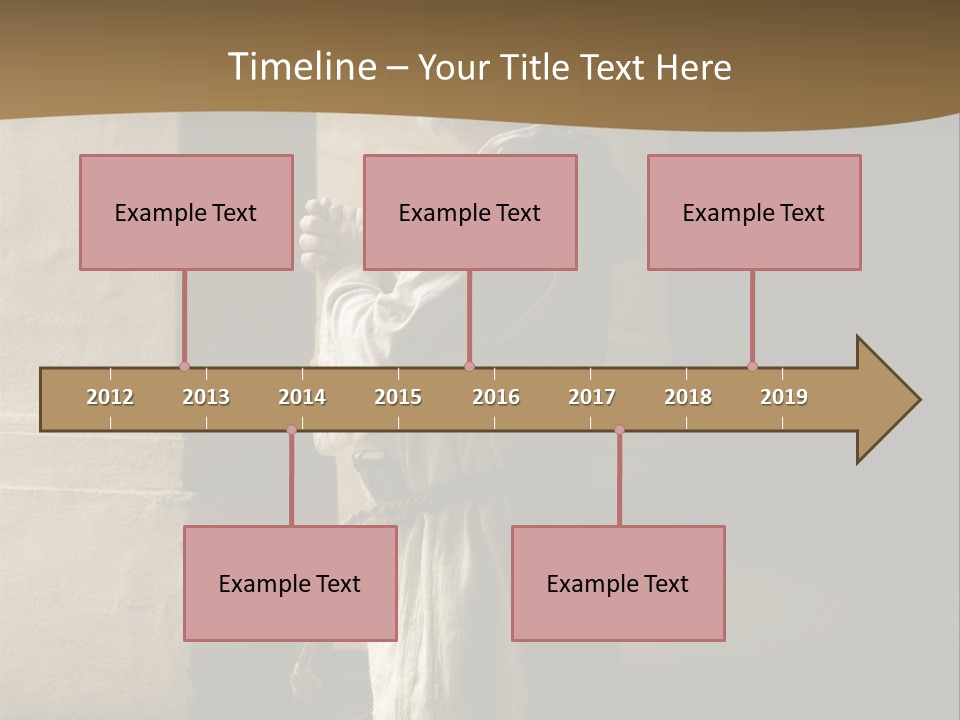 Timeline – Your Title Text Here

Example Text

Example Text

Example Text

2012 2013 2014 2015 2016 2017 2018 2019

Example Text

Example Text